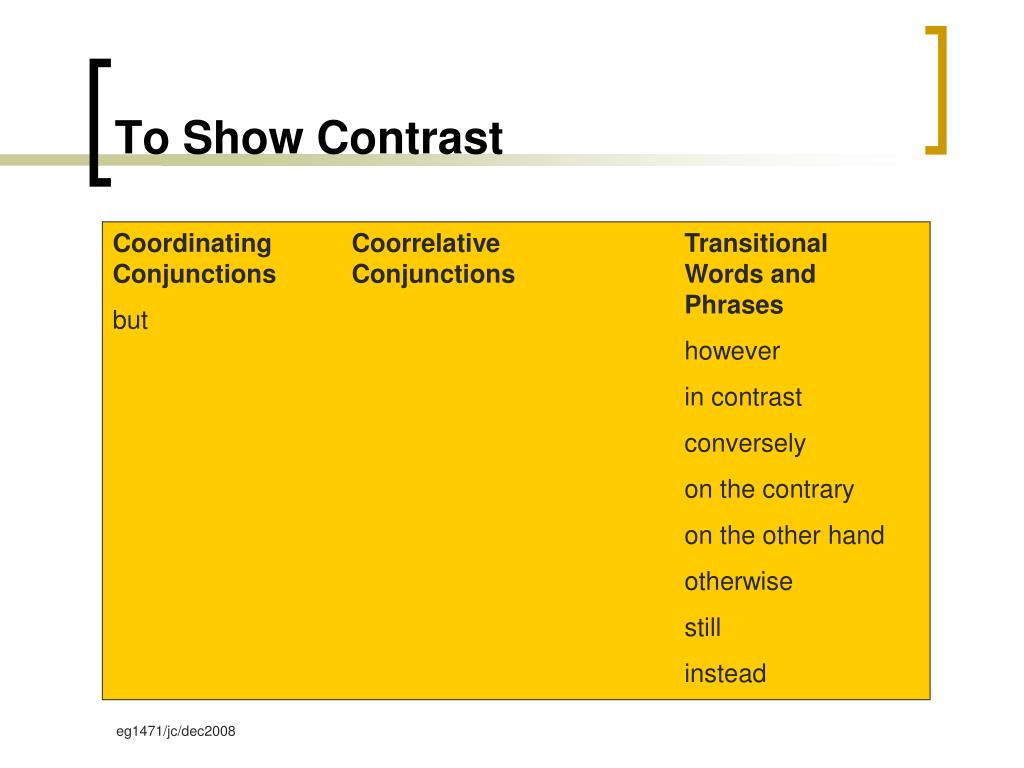 To Show Contrast

| Coordinating Conjunctions | Coorrelative Conjunctions | Transitional Words and Phrases |
|---|---|---|
| but | | however |
| | | in contrast |
| | | conversely |
| | | on the contrary |
| | | on the other hand |
| | | otherwise |
| | | still |
| | | instead |

eg1471/jc/dec2008